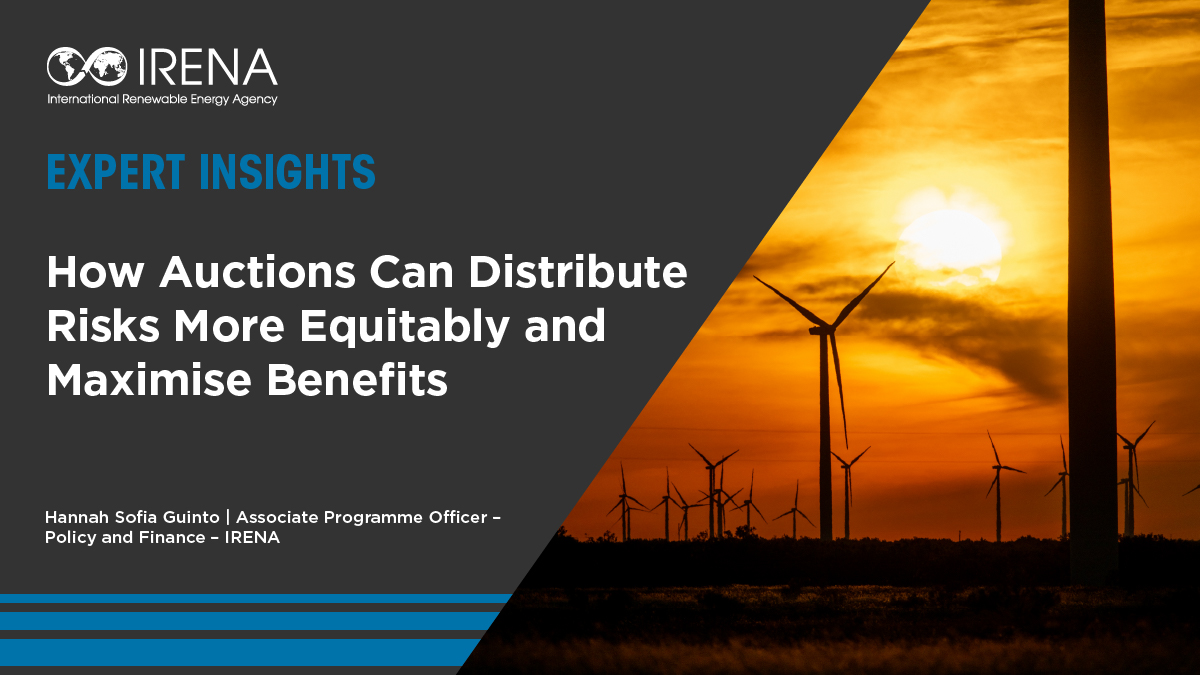 IRENA
International Renewable Energy Agency

EXPERT INSIGHTS

How Auctions Can Distribute Risks More Equitably and Maximise Benefits

Hannah Sofia Guinto | Associate Programme Officer – Policy and Finance – IRENA